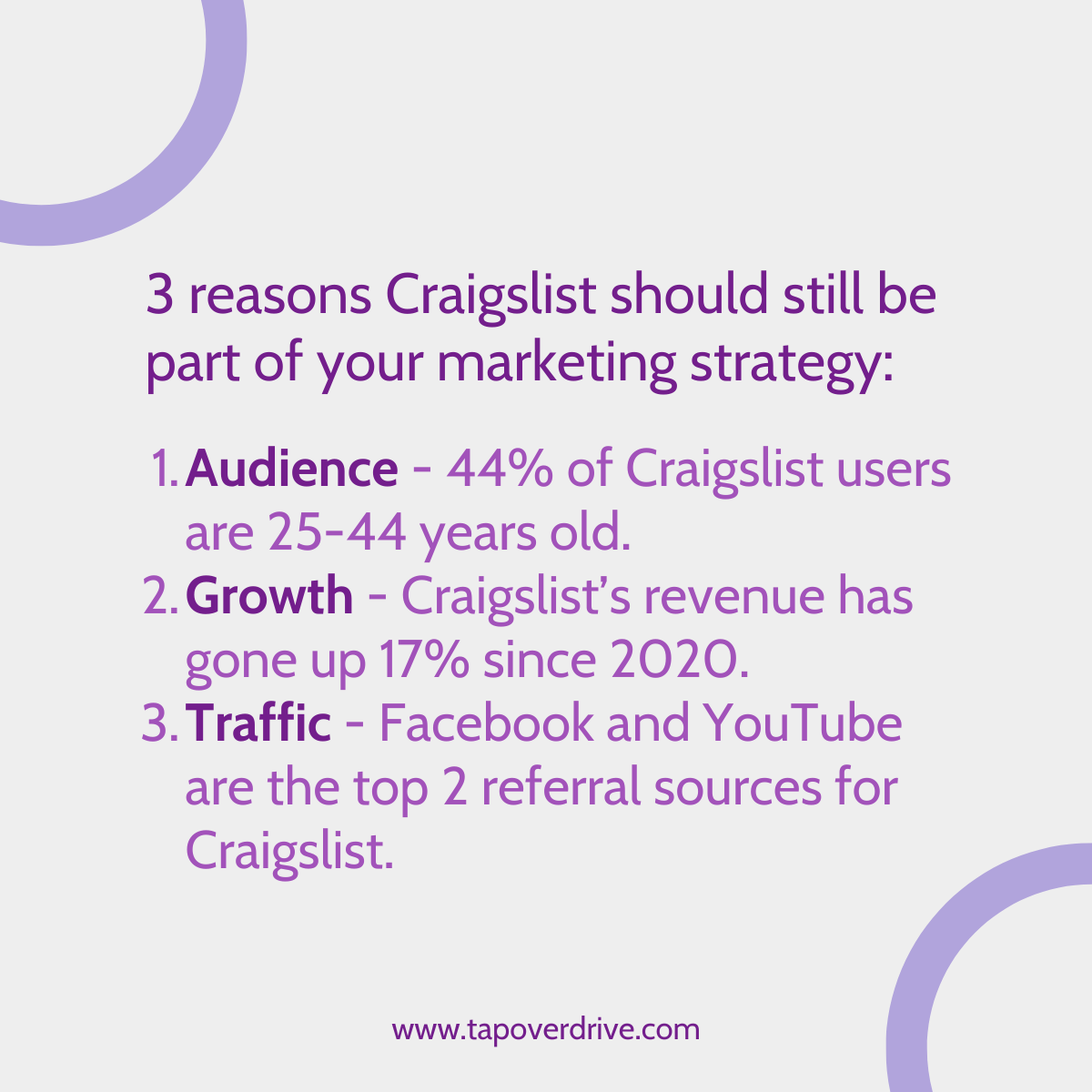 3 reasons Craigslist should still be part of your marketing strategy:

1. Audience - 44% of Craigslist users are 25-44 years old.
2. Growth - Craigslist's revenue has gone up 17% since 2020.
3. Traffic - Facebook and YouTube are the top 2 referral sources for Craigslist.

www.tapoverdrive.com